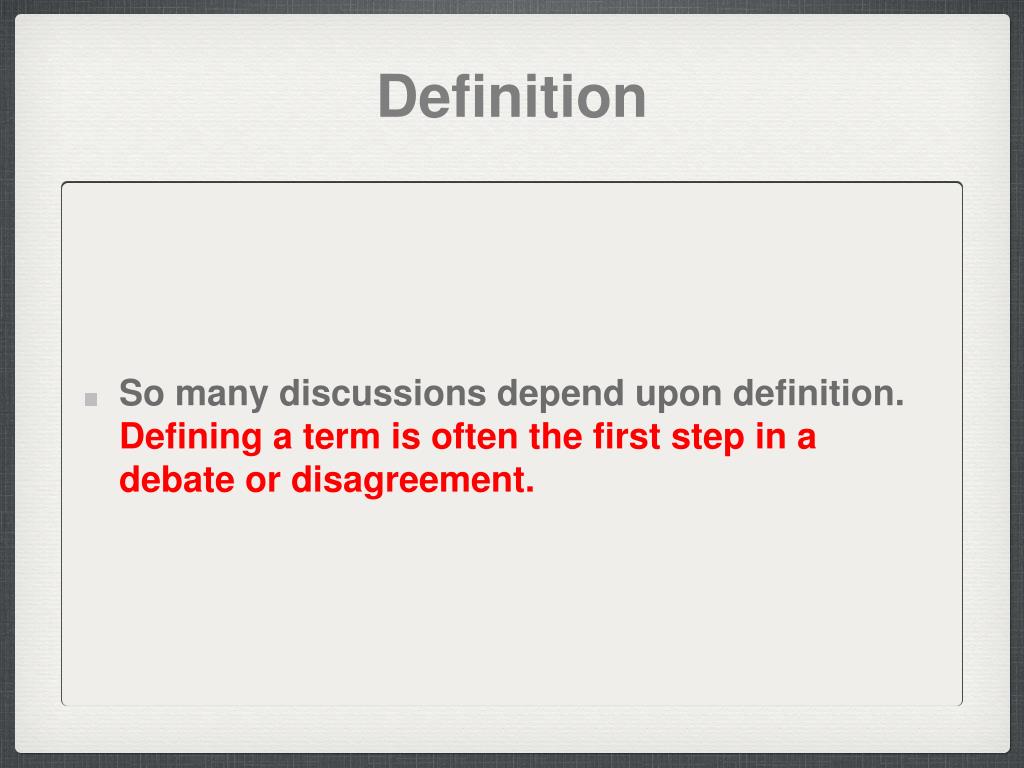 Definition

So many discussions depend upon definition. Defining a term is often the first step in a debate or disagreement.